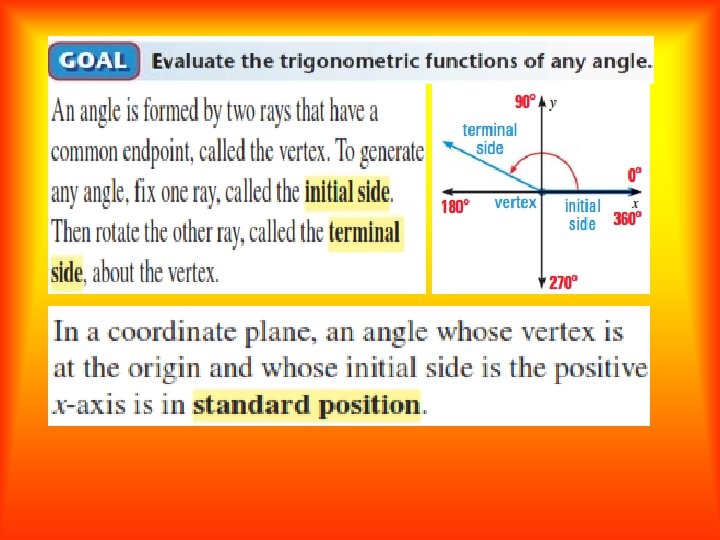 GOAL Evaluate the trigonometric functions of any angle.

An angle is formed by two rays that have a common endpoint, called the vertex. To generate any angle, fix one ray, called the initial side. Then rotate the other ray, called the terminal side, about the vertex.

90° y
terminal side
0°
180° vertex initial side x 360°
270°

In a coordinate plane, an angle whose vertex is at the origin and whose initial side is the positive $x$-axis is in standard position.